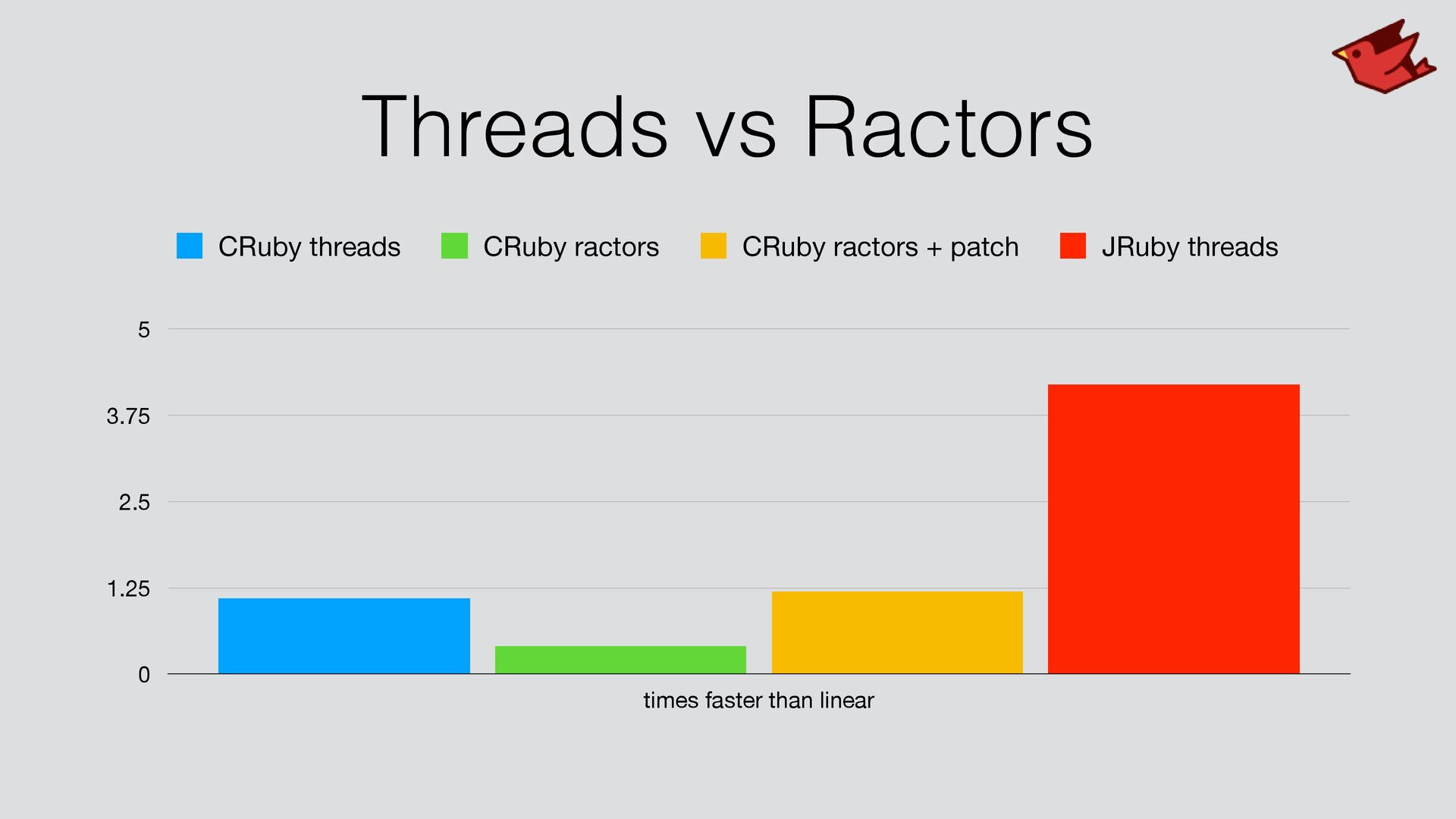 Threads vs Ractors

CRuby threads CRuby ractors CRuby ractors + patch JRuby threads

5
3.75
2.5
1.25
0

times faster than linear